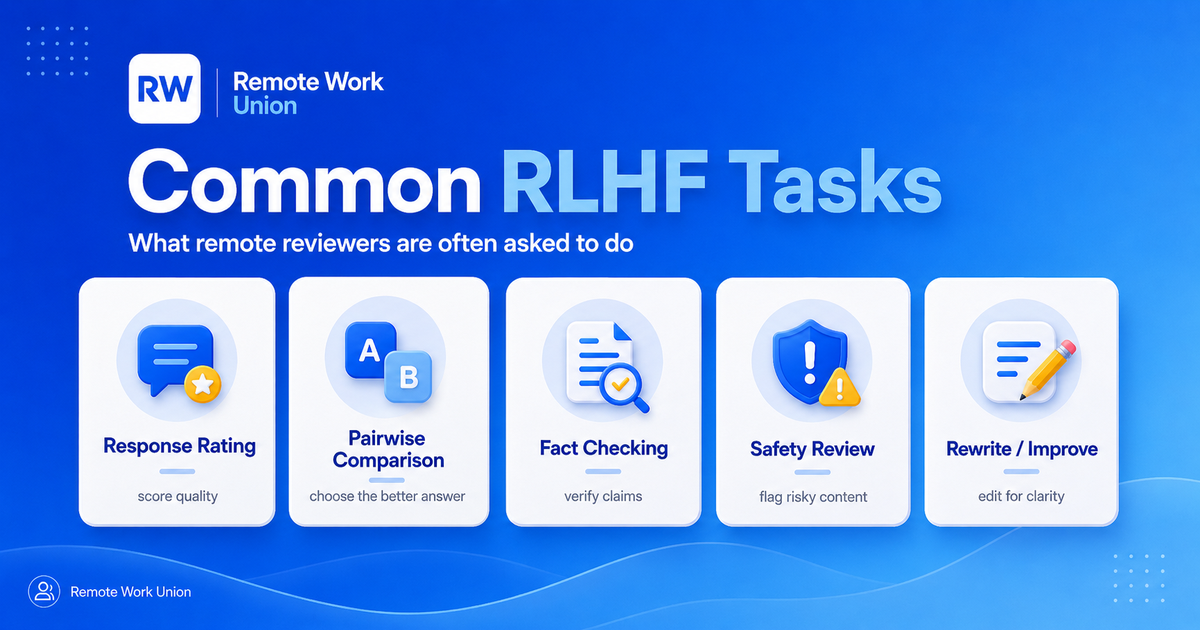 RW

Remote Work Union

Common RLHF Tasks

What remote reviewers are often asked to do

Response Rating

score quality

A B

Pairwise Comparison

choose the better answer

Fact Checking

verify claims

Safety Review

flag risky content

Rewrite / Improve

edit for clarity

Remote Work Union